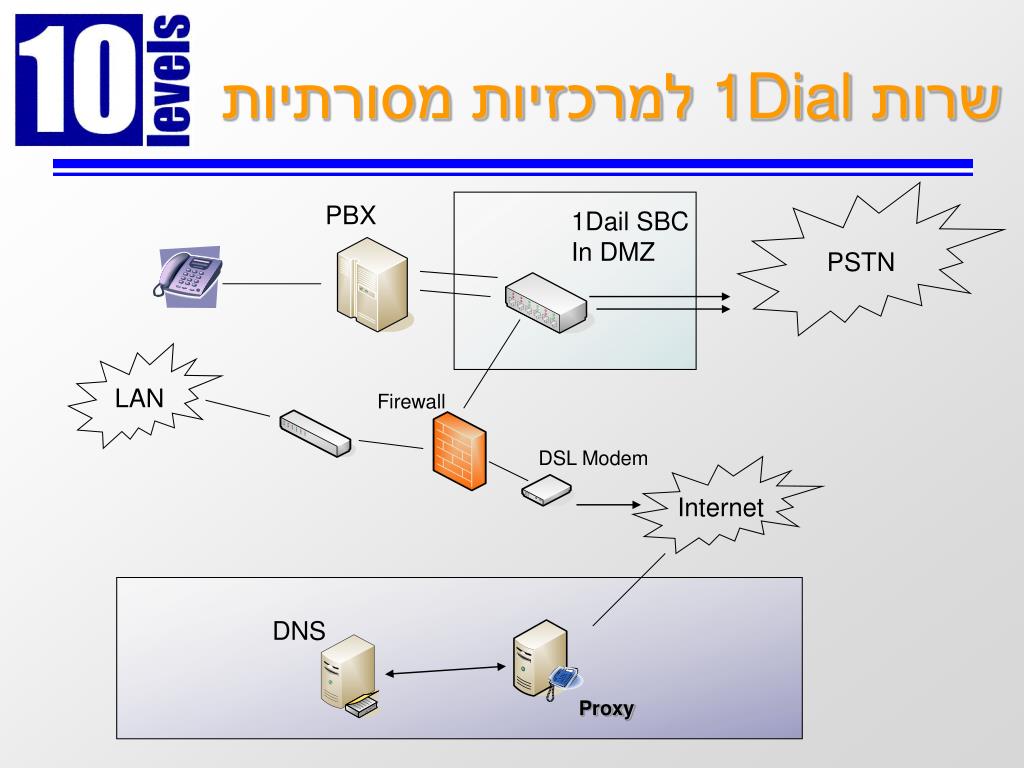 10 levels

שרות 1Dial למרכזיות מסורתיות

PBX

1Dail SBC
In DMZ

PSTN

LAN

Firewall

DSL Modem

Internet

DNS

Proxy